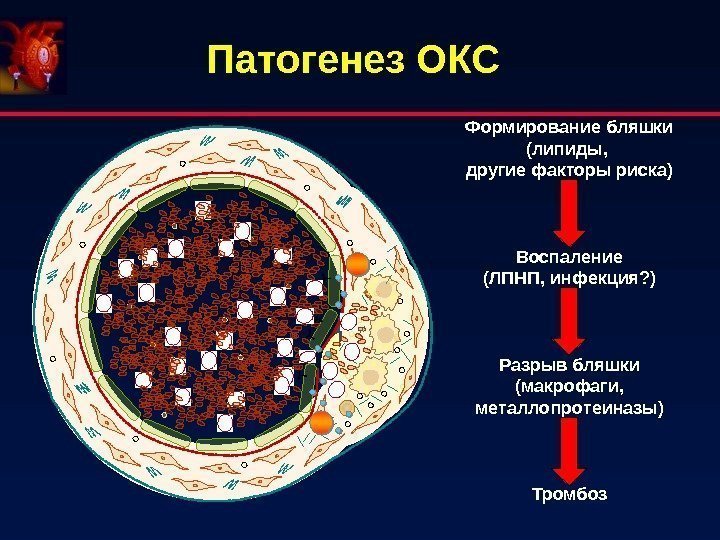 Патогенез ОКС

Формирование бляшки (липиды, другие факторы риска)

Воспаление (ЛПНП, инфекция?)

Разрыв бляшки (макрофаги, металлопротеиназы)

Тромбоз